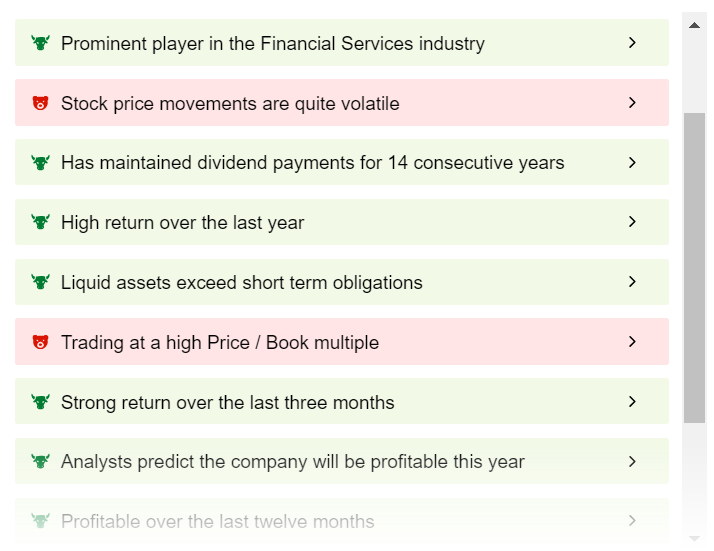 Prominent player in the Financial Services industry

Stock price movements are quite volatile

Has maintained dividend payments for 14 consecutive years

High return over the last year

Liquid assets exceed short term obligations

Trading at a high Price / Book multiple

Strong return over the last three months

Analysts predict the company will be profitable this year

Profitable over the last twelve months